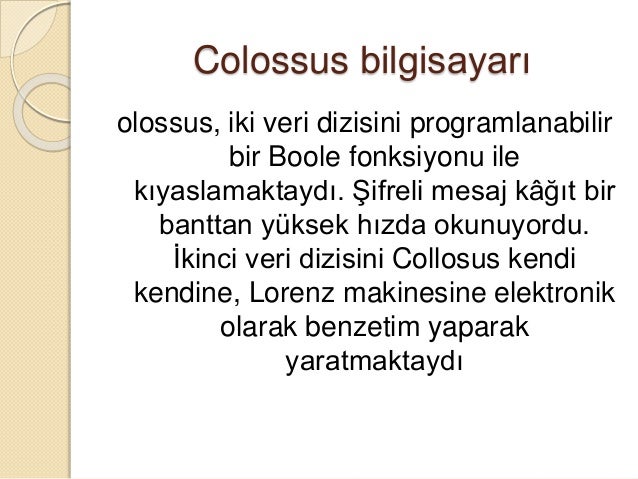 Colossus bilgisayarı

olossus, iki veri dizisini programlanabilir bir Boole fonksiyonu ile kıyaslamaktaydı. Şifreli mesaj kâğıt bir banttan yüksek hızda okunuyordu. İkinci veri dizisini Collosus kendi kendine, Lorenz makinesine elektronik olarak benzetim yaparak yaratmaktaydı